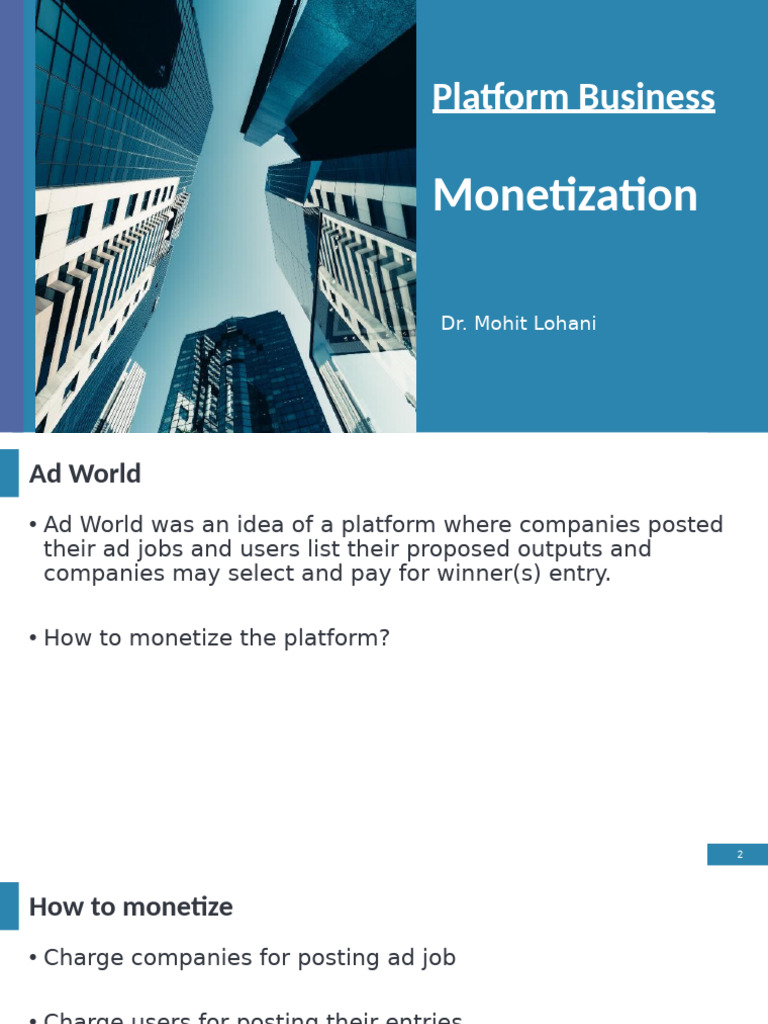 Platform Business

Monetization

Dr. Mohit Lohani

Ad World

• Ad World was an idea of a platform where companies posted their ad jobs and users list their proposed outputs and companies may select and pay for winner(s) entry.

• How to monetize the platform?

2

How to monetize

• Charge companies for posting ad job

• Charge users for posting their entries